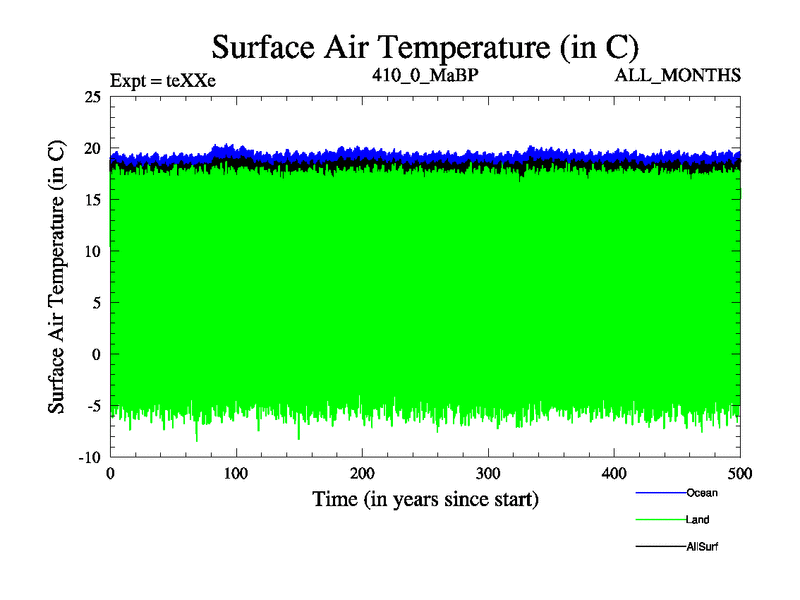 Surface Air Temperature (in C)

Expt = teXXe

410_0_MaBP

ALL_MONTHS

Surface Air Temperature (in C)

25

20

15

10

5

0

-5

-10

0

100

200

300

400

500

Time (in years since start)

Ocean

Land

AllSurf